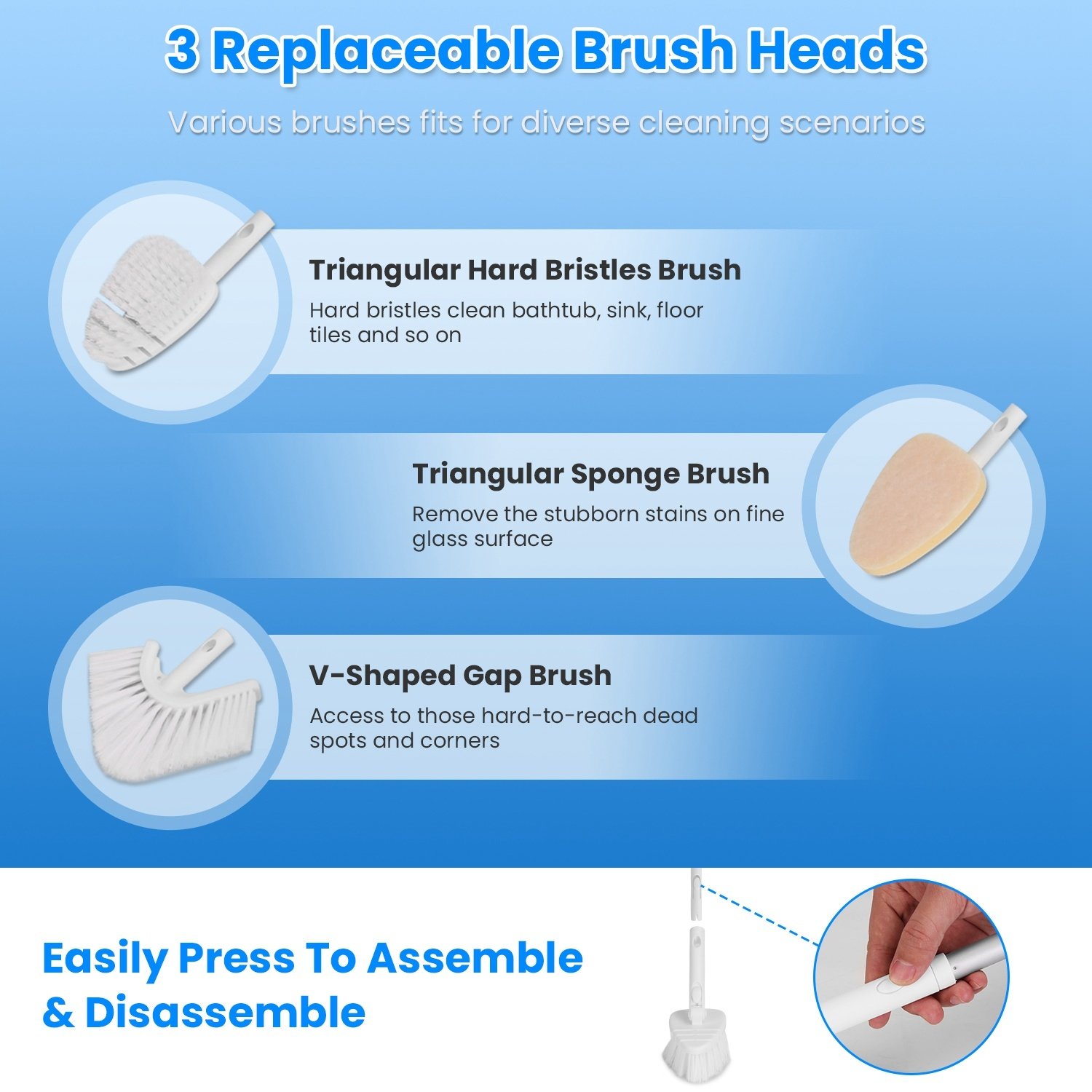 3 Replaceable Brush Heads

Various brushes fits for diverse cleaning scenarios

Triangular Hard Bristles Brush

Hard bristles clean bathtub, sink, floor tiles and so on

Triangular Sponge Brush

Remove the stubborn stains on fine glass surface

V-Shaped Gap Brush

Access to those hard-to-reach dead spots and corners

Easily Press To Assemble & Disassemble